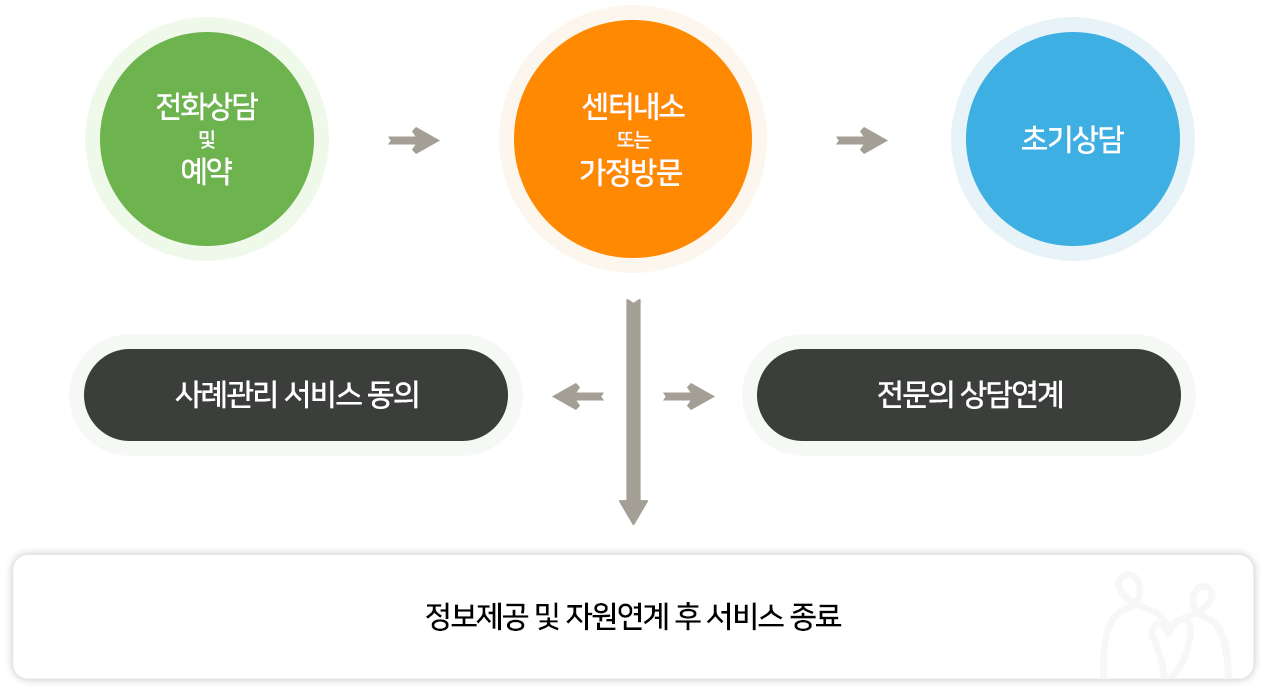 전화상담
및
예약

센터내소
또는
가정방문

초기상담

사례관리 서비스 동의

전문의 상담연계

정보제공 및 자원연계 후 서비스 종료